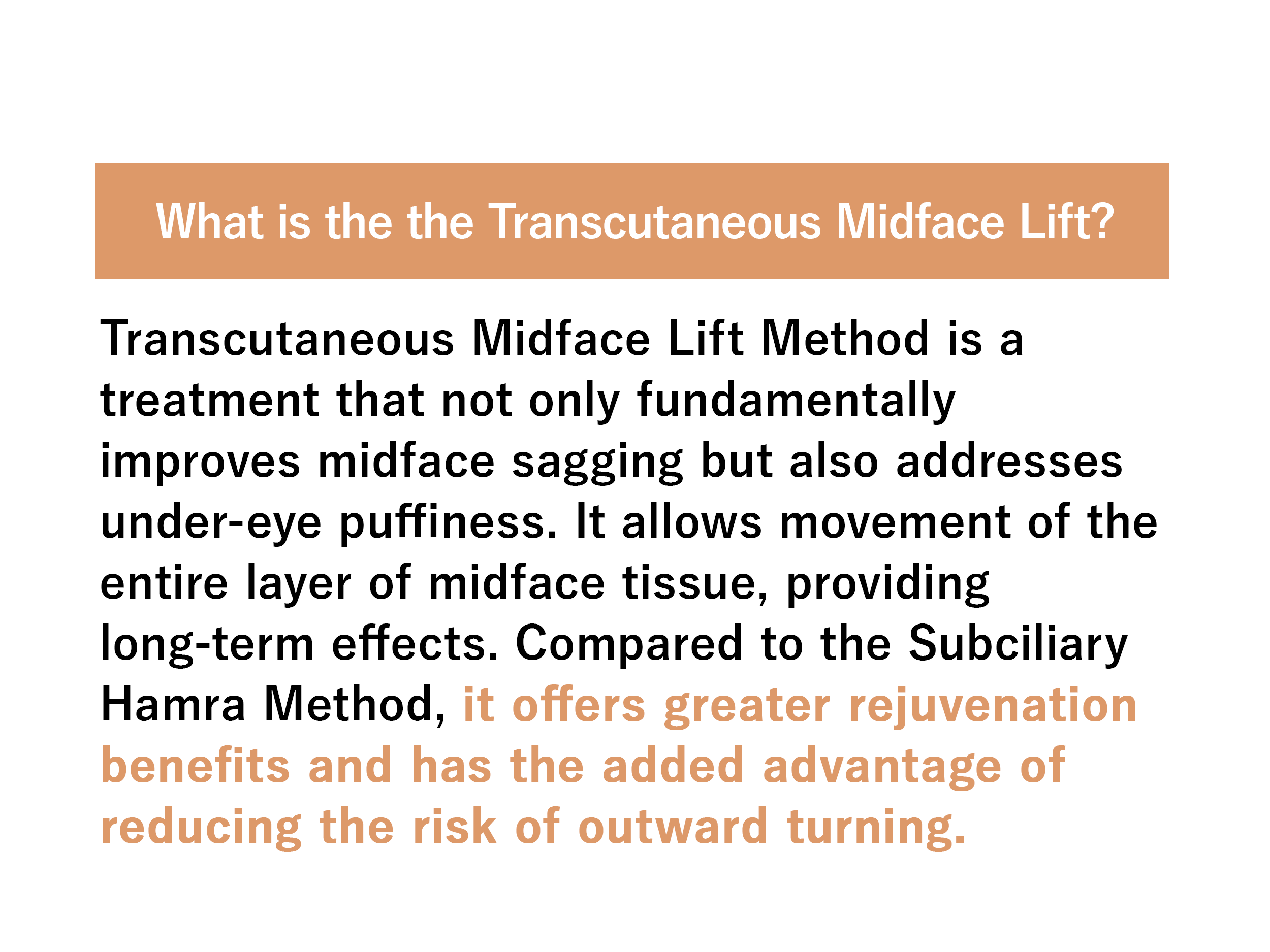 What is the the Transcutaneous Midface Lift?

Transcutaneous Midface Lift Method is a treatment that not only fundamentally improves midface sagging but also addresses under-eye puffiness. It allows movement of the entire layer of midface tissue, providing long-term effects. Compared to the Subciliary Hamra Method, it offers greater rejuvenation benefits and has the added advantage of reducing the risk of outward turning.